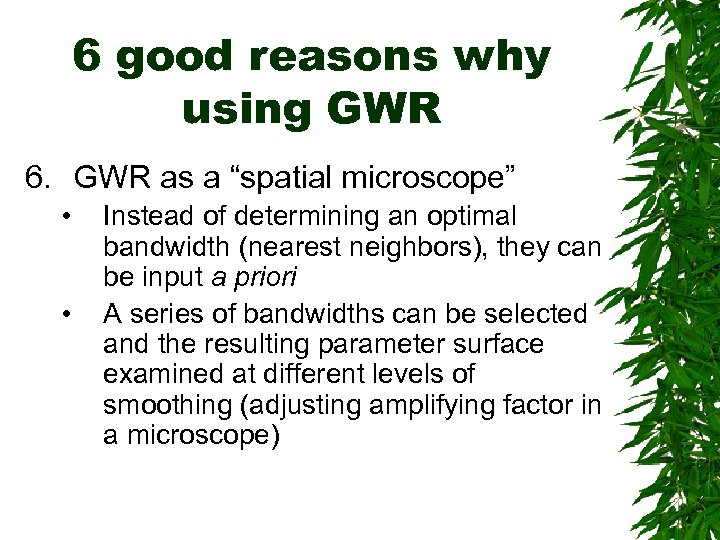 6 good reasons why using GWR

6. GWR as a “spatial microscope”

• Instead of determining an optimal bandwidth (nearest neighbors), they can be input a priori

• A series of bandwidths can be selected and the resulting parameter surface examined at different levels of smoothing (adjusting amplifying factor in a microscope)